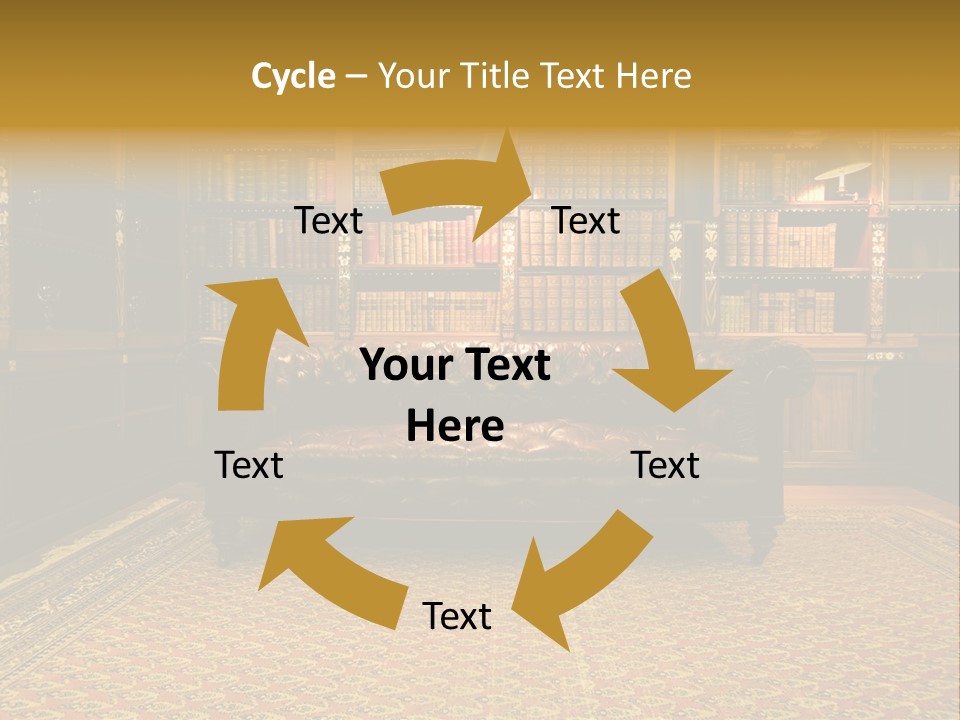 Cycle – Your Title Text Here

Text

Text

Your Text Here

Text

Text

Text